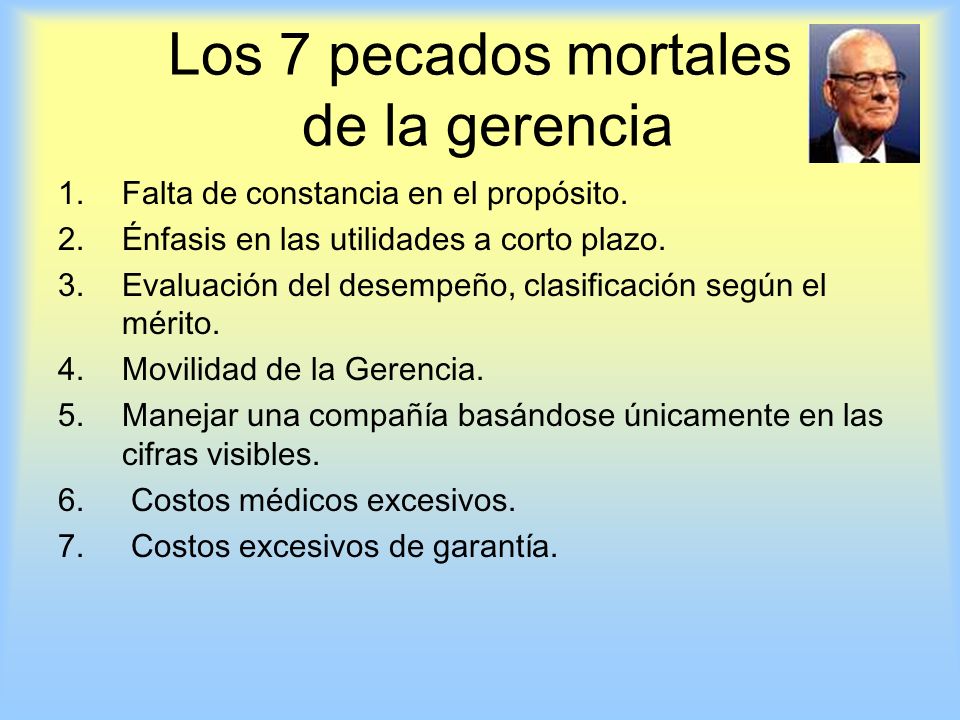 Los 7 pecados mortales de la gerencia

1. Falta de constancia en el propósito.
2. Énfasis en las utilidades a corto plazo.
3. Evaluación del desempeño, clasificación según el mérito.
4. Movilidad de la Gerencia.
5. Manejar una compañía basándose únicamente en las cifras visibles.
6. Costos médicos excesivos.
7. Costos excesivos de garantía.